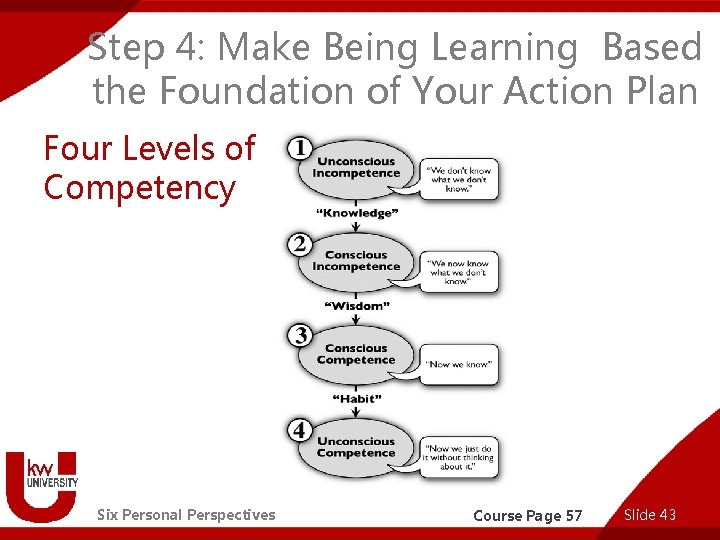 Step 4: Make Being Learning Based the Foundation of Your Action Plan

Four Levels of Competency

1
Unconscious Incompetence
"We don't know what we don't know."

"Knowledge"

2
Conscious Incompetence
"We now know what we don't know."

"Wisdom"

3
Conscious Competence
"Now we know."

"Habit"

4
Unconscious Competence
"Now we just do it without thinking about it."

kw UNIVERSITY

Six Personal Perspectives

Course Page 57

Slide 43